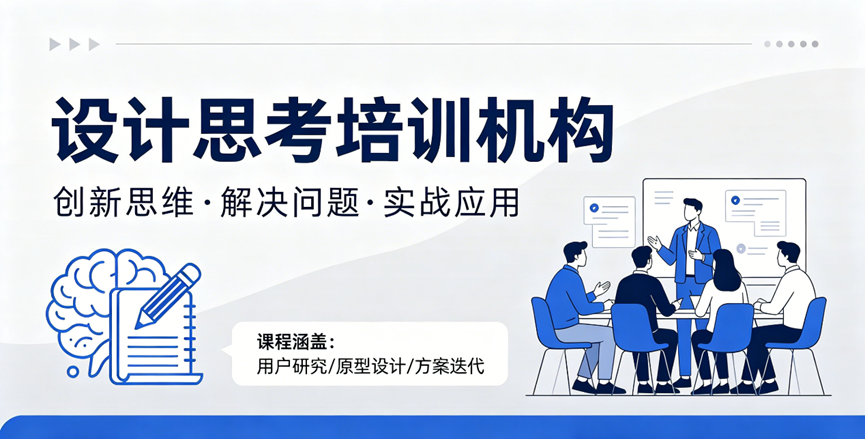 设计思考培训机构

创新思维·解决问题·实战应用

课程涵盖：
用户研究/原型设计/方案迭代